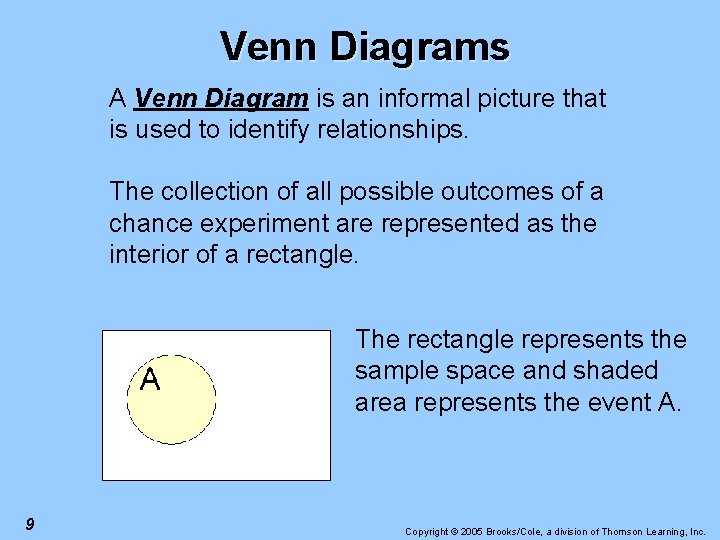 Venn Diagrams

A Venn Diagram is an informal picture that is used to identify relationships.

The collection of all possible outcomes of a chance experiment are represented as the interior of a rectangle.

A

The rectangle represents the sample space and shaded area represents the event A.

9

Copyright © 2005 Brooks/Cole, a division of Thomson Learning, Inc.